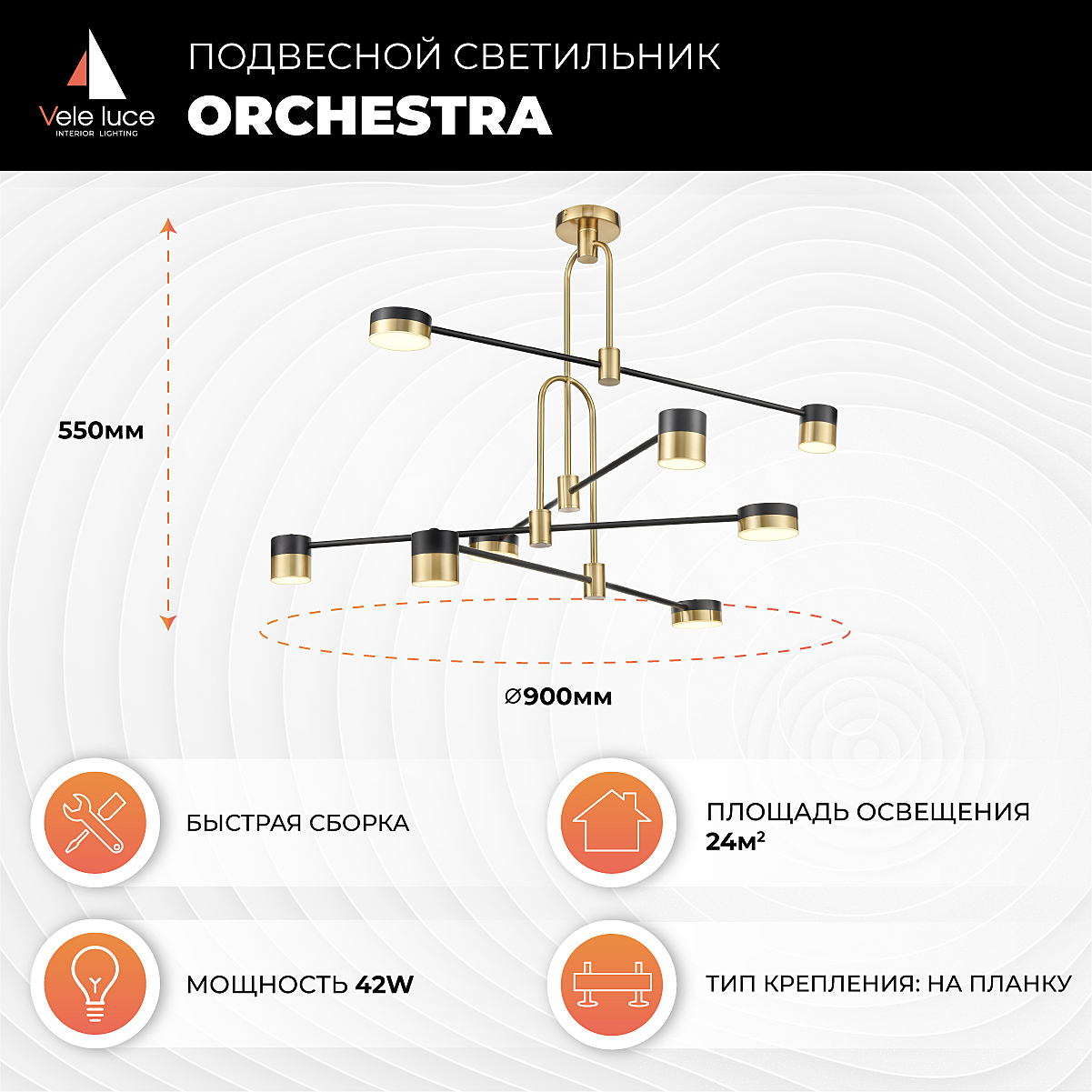 Vele luce
INTERIOR LIGHTING

ПОДВЕСНОЙ СВЕТИЛЬНИК
ORCHESTRA

550мм

⌀900мм

БЫСТРАЯ СБОРКА

ПЛОЩАДЬ ОСВЕЩЕНИЯ
24м²

МОЩНОСТЬ 42W

ТИП КРЕПЛЕНИЯ: НА ПЛАНКУ